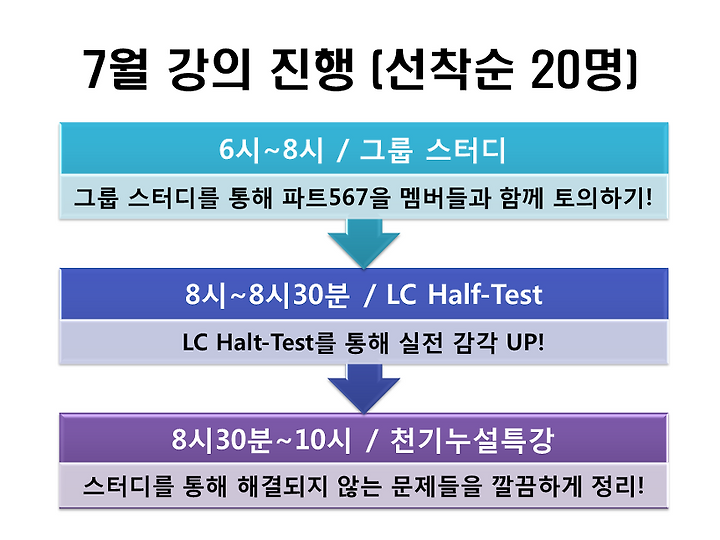 7월 강의 진행 (선착순 20명)

6시~8시 / 그룹 스터디

그룹 스터디를 통해 파트567을 멤버들과 함께 토의하기!

8시~8시30분 / LC Half-Test

LC Halt-Test를 통해 실전 감각 UP!

8시30분~10시 / 천기누설특강

스터디를 통해 해결되지 않는 문제들을 깔끔하게 정리!